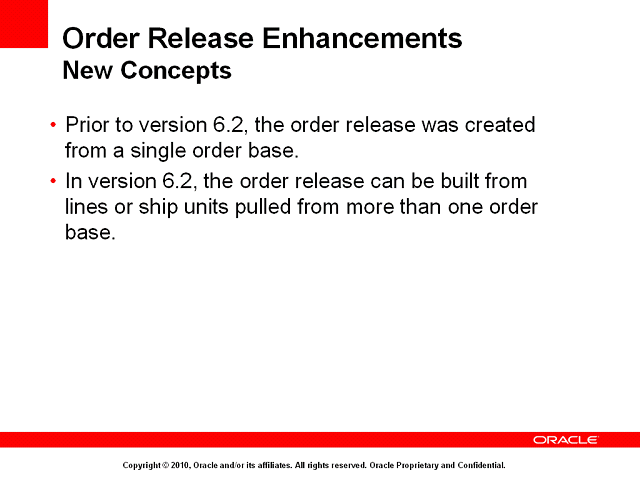 Order Release Enhancements
New Concepts

• Prior to version 6.2, the order release was created from a single order base.
• In version 6.2, the order release can be built from lines or ship units pulled from more than one order base.

ORACLE

Copyright © 2010, Oracle and/or its affiliates. All rights reserved. Oracle Proprietary and Confidential.